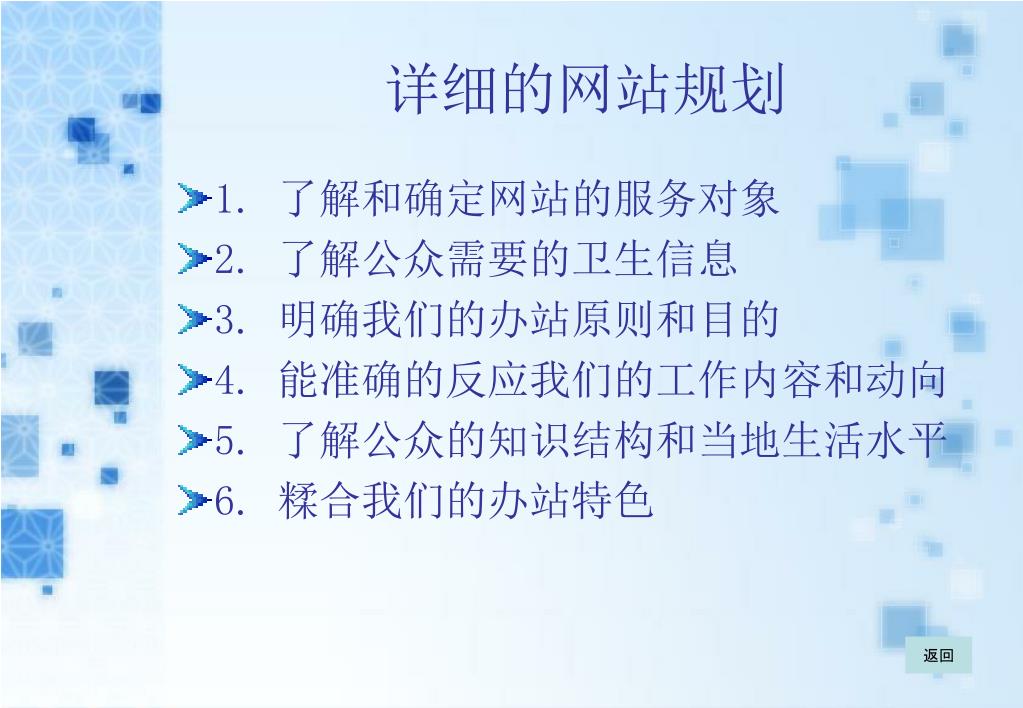 详细的网站规划

1. 了解和确定网站的服务对象
2. 了解公众需要的卫生信息
3. 明确我们的办站原则和目的
4. 能准确的反应我们的工作内容和动向
5. 了解公众的知识结构和当地生活水平
6. 糅合我们的办站特色

返回